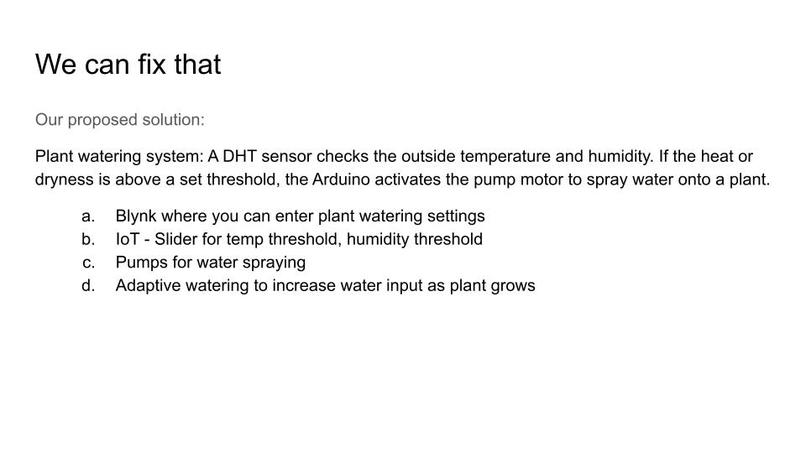 We can fix that

Our proposed solution:

Plant watering system: A DHT sensor checks the outside temperature and humidity. If the heat or dryness is above a set threshold, the Arduino activates the pump motor to spray water onto a plant.

a. Blynk where you can enter plant watering settings
b. IoT - Slider for temp threshold, humidity threshold
c. Pumps for water spraying
d. Adaptive watering to increase water input as plant grows